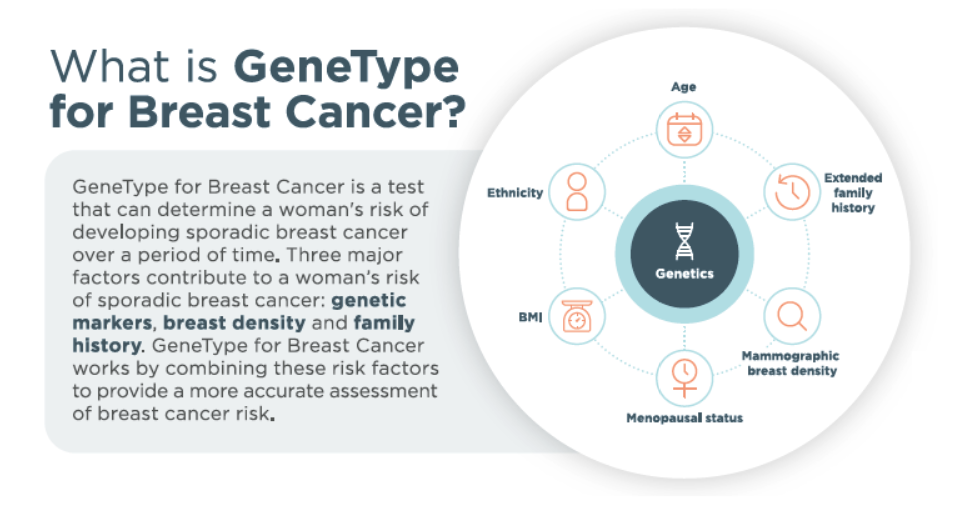 What is GeneType for Breast Cancer?

GeneType for Breast Cancer is a test that can determine a woman's risk of developing sporadic breast cancer over a period of time. Three major factors contribute to a woman's risk of sporadic breast cancer: genetic markers, breast density and family history. GeneType for Breast Cancer works by combining these risk factors to provide a more accurate assessment of breast cancer risk.

Age
Extended family history
Mammographic breast density
Menopausal status
BMI
Ethnicity
Genetics